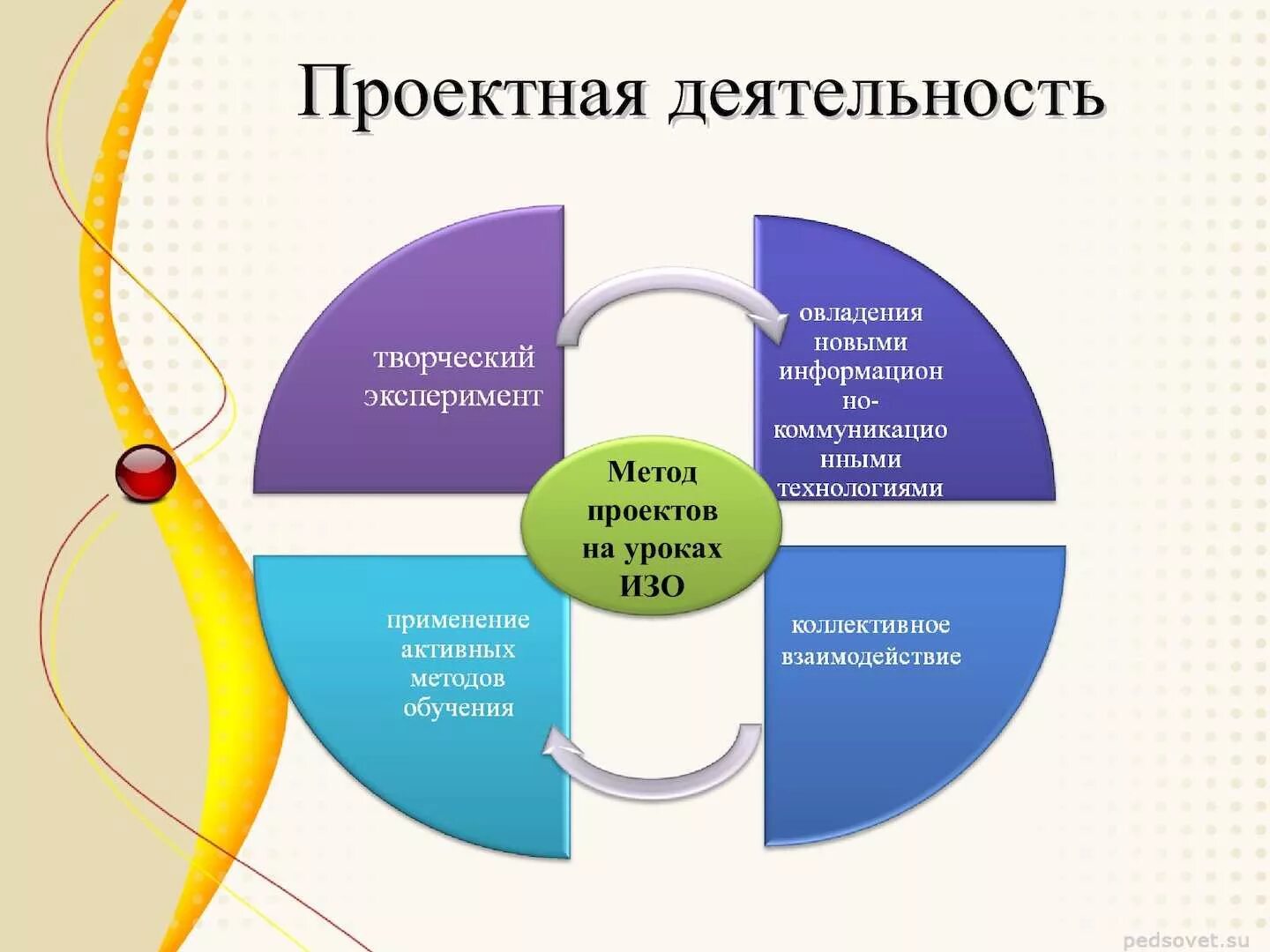 Проектная деятельность

творческий эксперимент

овладения новыми информационно-коммуникационными технологиями

Метод проектов на уроках ИЗО

применение активных методов обучения

коллективное взаимодействие

pedsovet.su